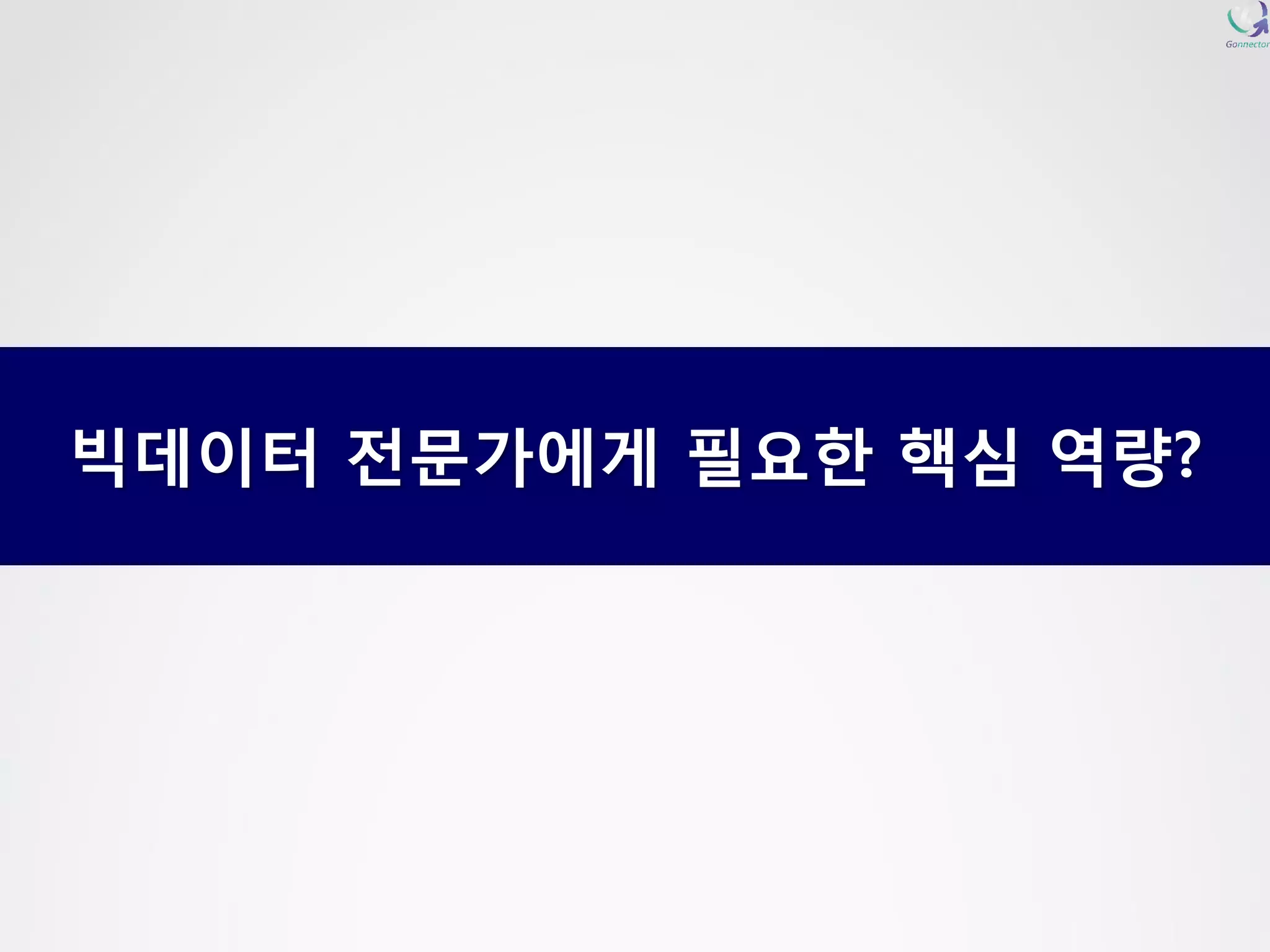 Gonnector

빅데이터 전문가에게 필요한 핵심 역량?